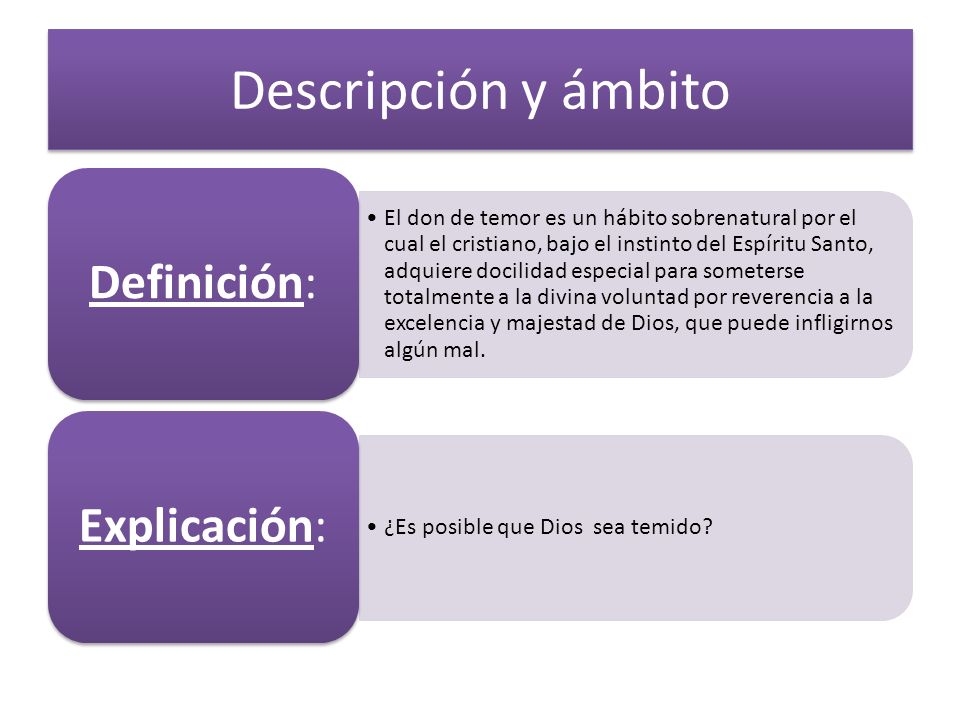 Descripción y ámbito

Definición:

• El don de temor es un hábito sobrenatural por el cual el cristiano, bajo el instinto del Espíritu Santo, adquiere docilidad especial para someterse totalmente a la divina voluntad por reverencia a la excelencia y majestad de Dios, que puede infligirnos algún mal.

Explicación:

• ¿Es posible que Dios sea temido?